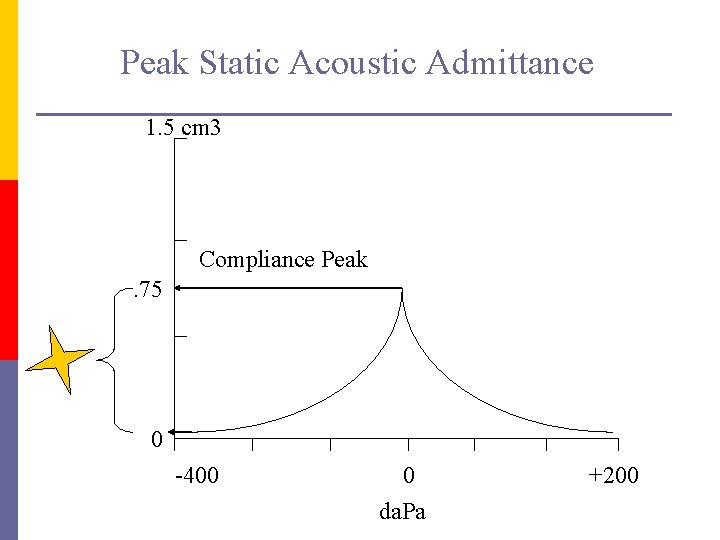 Peak Static Acoustic Admittance

1.5 cm3

Compliance Peak

.75

0

-400

0

+200

daPa